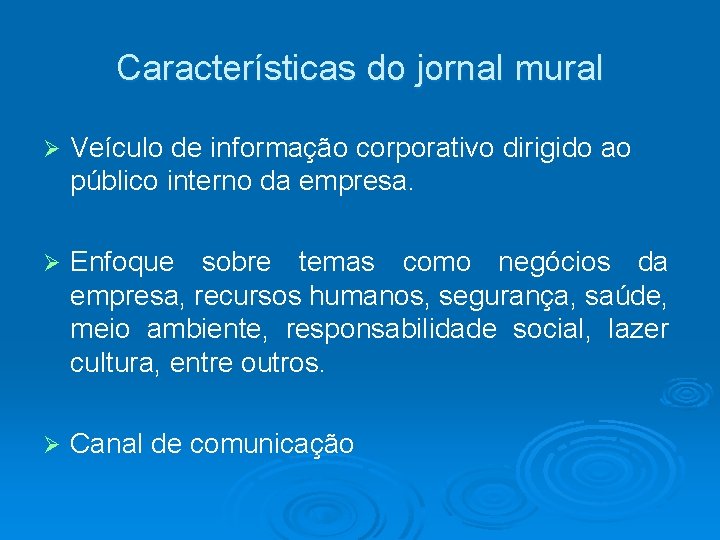 Características do jornal mural

➢ Veículo de informação corporativo dirigido ao público interno da empresa.

➢ Enfoque sobre temas como negócios da empresa, recursos humanos, segurança, saúde, meio ambiente, responsabilidade social, lazer cultura, entre outros.

➢ Canal de comunicação